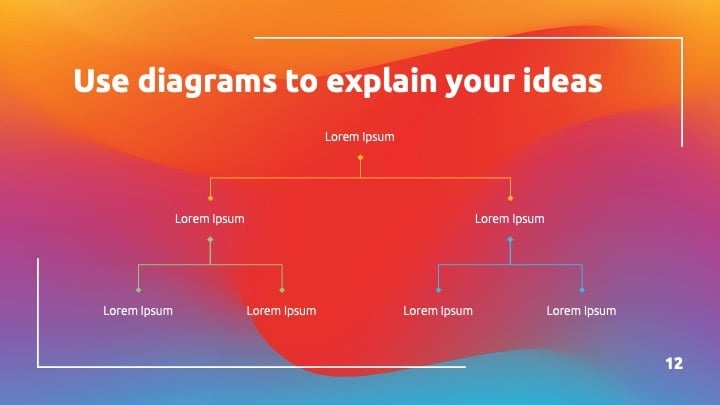 Use diagrams to explain your ideas

Lorem Ipsum

Lorem Ipsum

Lorem Ipsum

Lorem Ipsum

Lorem Ipsum

Lorem Ipsum

Lorem Ipsum

12